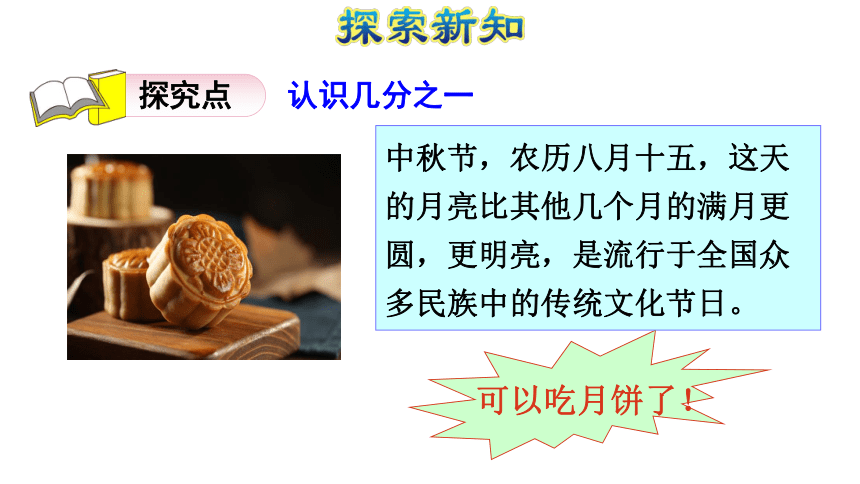 探索新知

探究点

认识几分之一

中秋节，农历八月十五，这天的月亮比其他几个月的满月更圆，更明亮，是流行于全国众多民族中的传统文化节日。

可以吃月饼了！